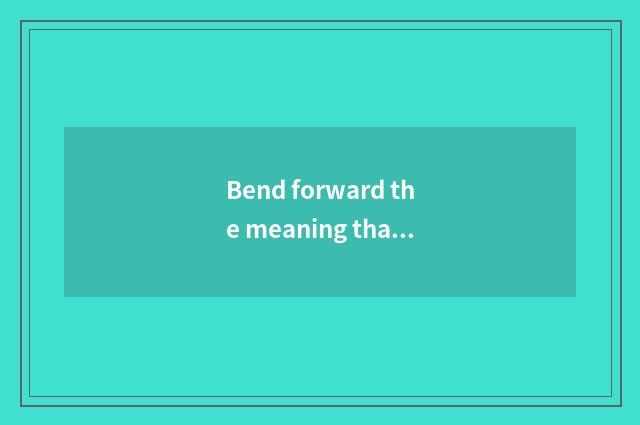 Bend forward the meaning tha…